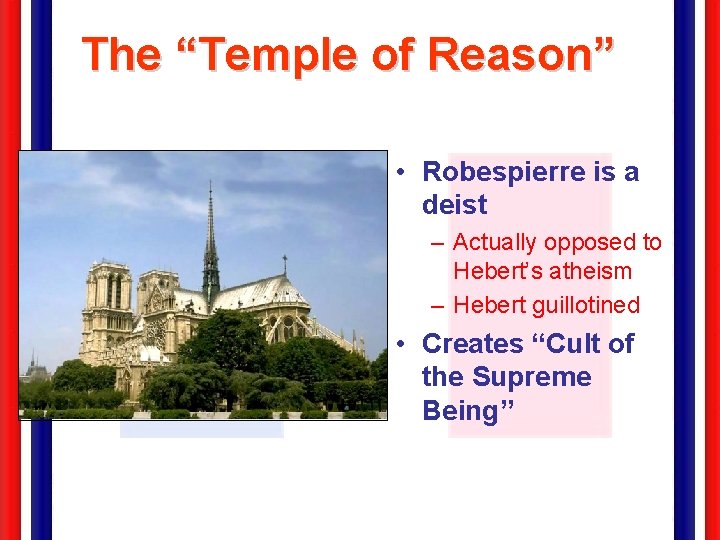 The “Temple of Reason”

• Robespierre is a deist
– Actually opposed to Hebert’s atheism
– Hebert guillotined
• Creates “Cult of the Supreme Being”